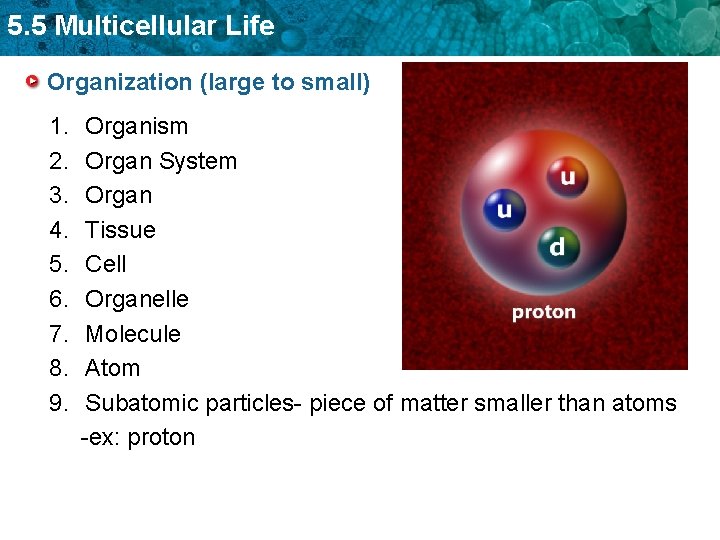 5.5 Multicellular Life

Organization (large to small)

1. Organism
2. Organ System
3. Organ
4. Tissue
5. Cell
6. Organelle
7. Molecule
8. Atom
9. Subatomic particles- piece of matter smaller than atoms
-ex: proton

u
u
d
proton